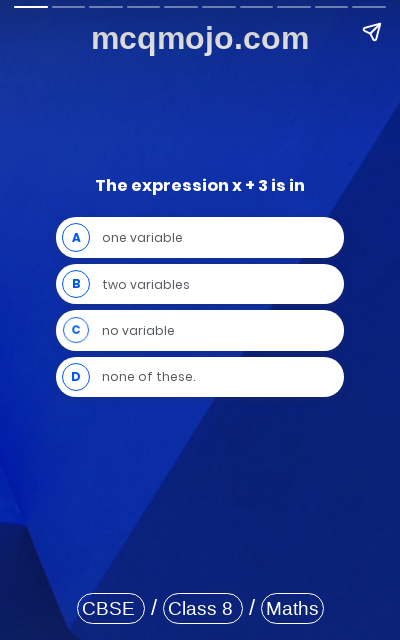 mcqmojo.com

The expression $x + 3$ is in

A one variable

B two variables

C no variable

D none of these.

CBSE / Class 8 / Maths